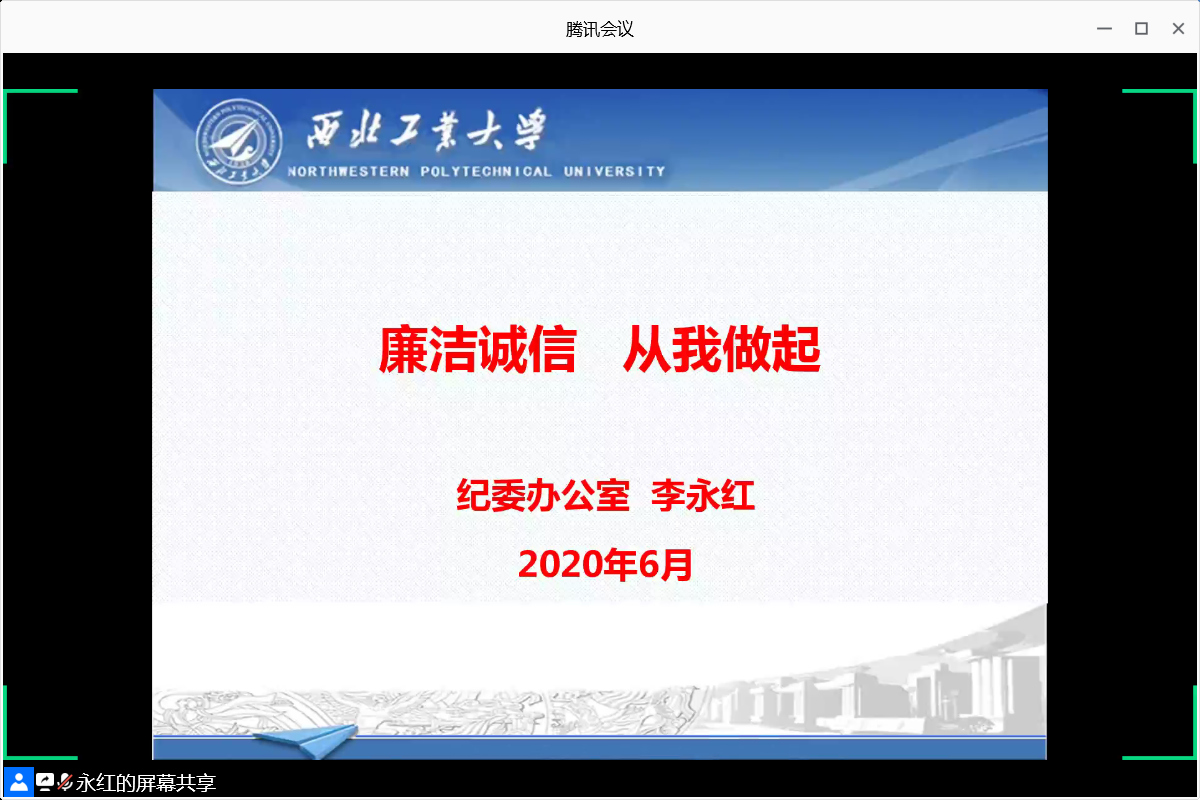 腾讯会议

西北工業大學
NORTHWESTERN POLYTECHNICAL UNIVERSITY

廉洁诚信　从我做起

纪委办公室　李永红

2020年6月

永红的屏幕共享